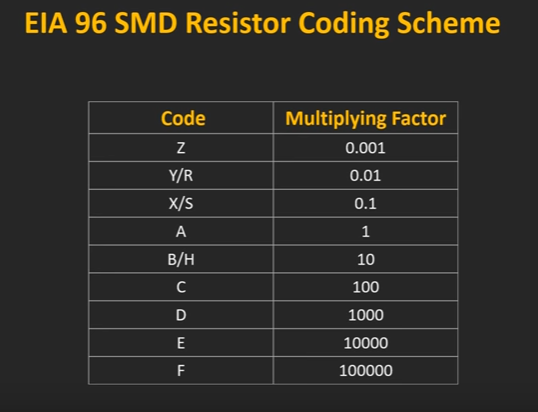 EIA 96 SMD Resistor Coding Scheme

| Code | Multiplying Factor |
|---|---|
| Z | 0.001 |
| Y/R | 0.01 |
| X/S | 0.1 |
| A | 1 |
| B/H | 10 |
| C | 100 |
| D | 1000 |
| E | 10000 |
| F | 100000 |